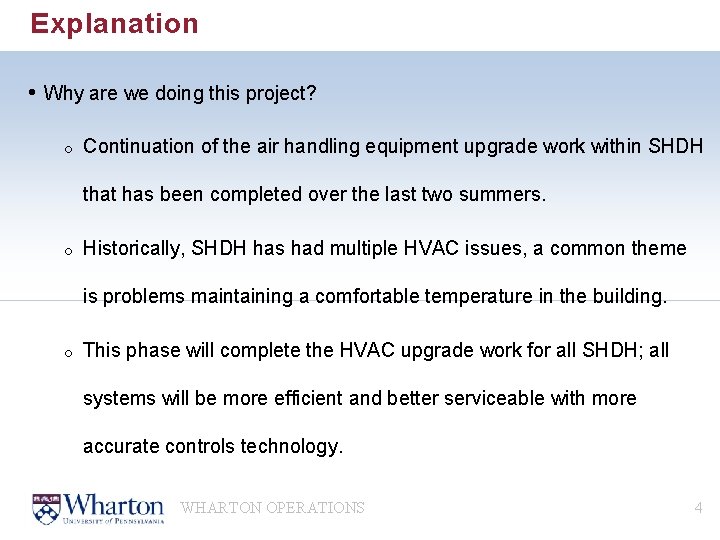 Explanation

• Why are we doing this project?

o Continuation of the air handling equipment upgrade work within SHDH that has been completed over the last two summers.

o Historically, SHDH has had multiple HVAC issues, a common theme is problems maintaining a comfortable temperature in the building.

o This phase will complete the HVAC upgrade work for all SHDH; all systems will be more efficient and better serviceable with more accurate controls technology.

Wharton
UNIVERSITY of PENNSYLVANIA

WHARTON OPERATIONS

4